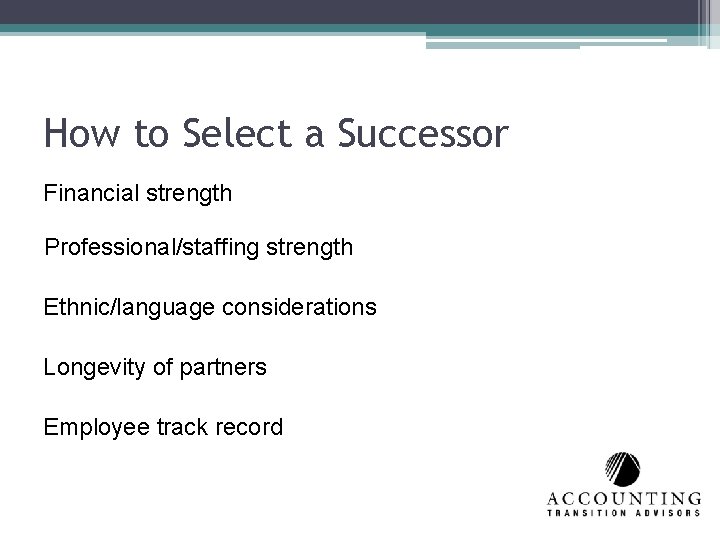 How to Select a Successor

Financial strength

Professional/staffing strength

Ethnic/language considerations

Longevity of partners

Employee track record

ACCOUNTING
TRANSITION ADVISORS